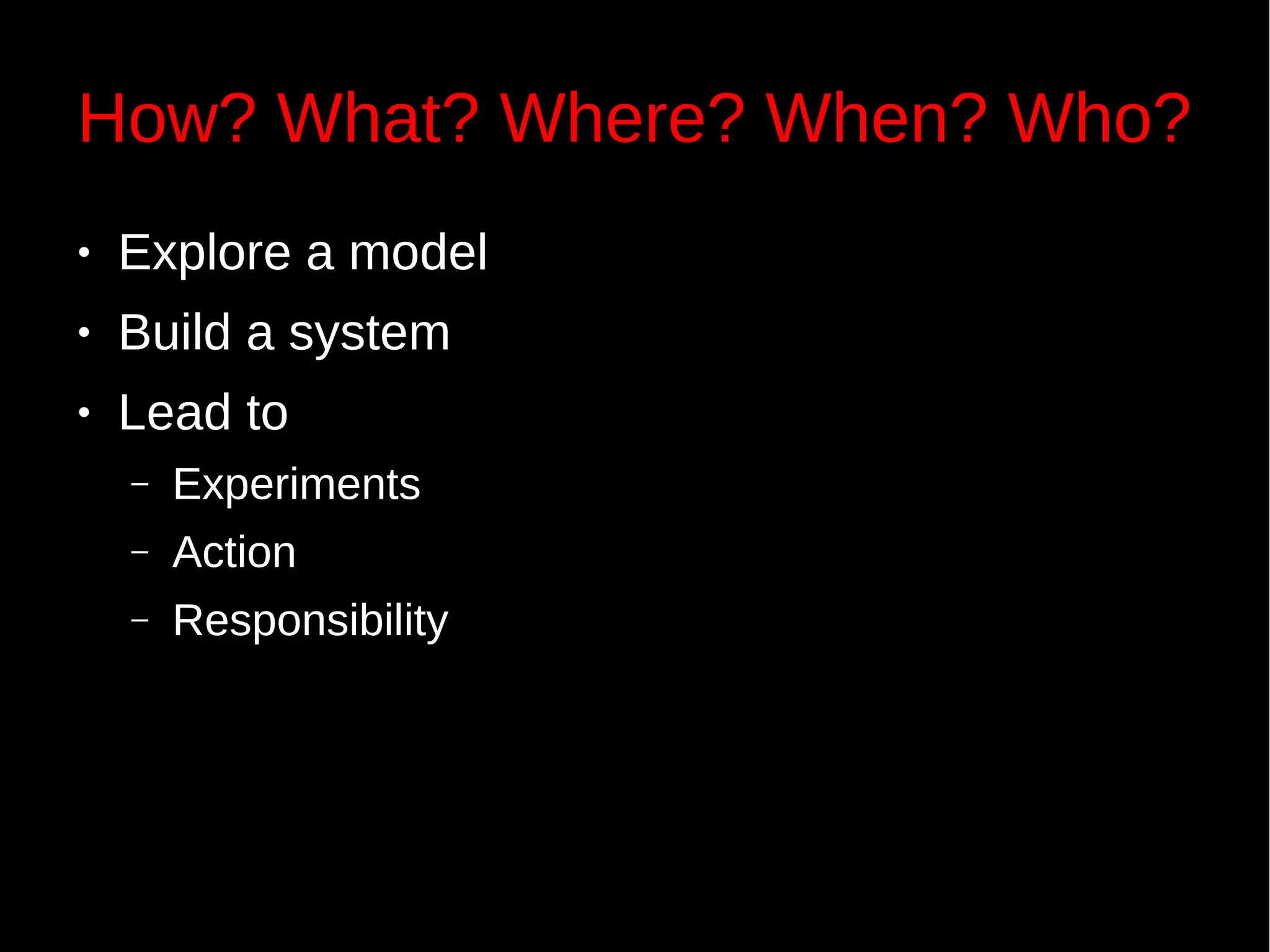 How? What? Where? When? Who?

• Explore a model
• Build a system
• Lead to
  – Experiments
  – Action
  – Responsibility